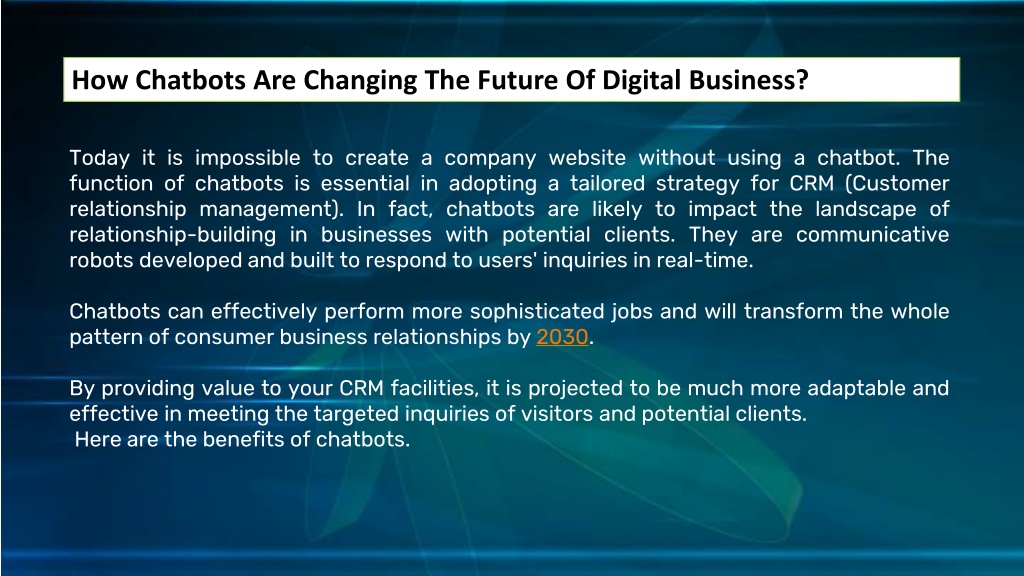 How Chatbots Are Changing The Future Of Digital Business?

Today it is impossible to create a company website without using a chatbot. The function of chatbots is essential in adopting a tailored strategy for CRM (Customer relationship management). In fact, chatbots are likely to impact the landscape of relationship-building in businesses with potential clients. They are communicative robots developed and built to respond to users' inquiries in real-time.

Chatbots can effectively perform more sophisticated jobs and will transform the whole pattern of consumer business relationships by 2030.

By providing value to your CRM facilities, it is projected to be much more adaptable and effective in meeting the targeted inquiries of visitors and potential clients.
Here are the benefits of chatbots.